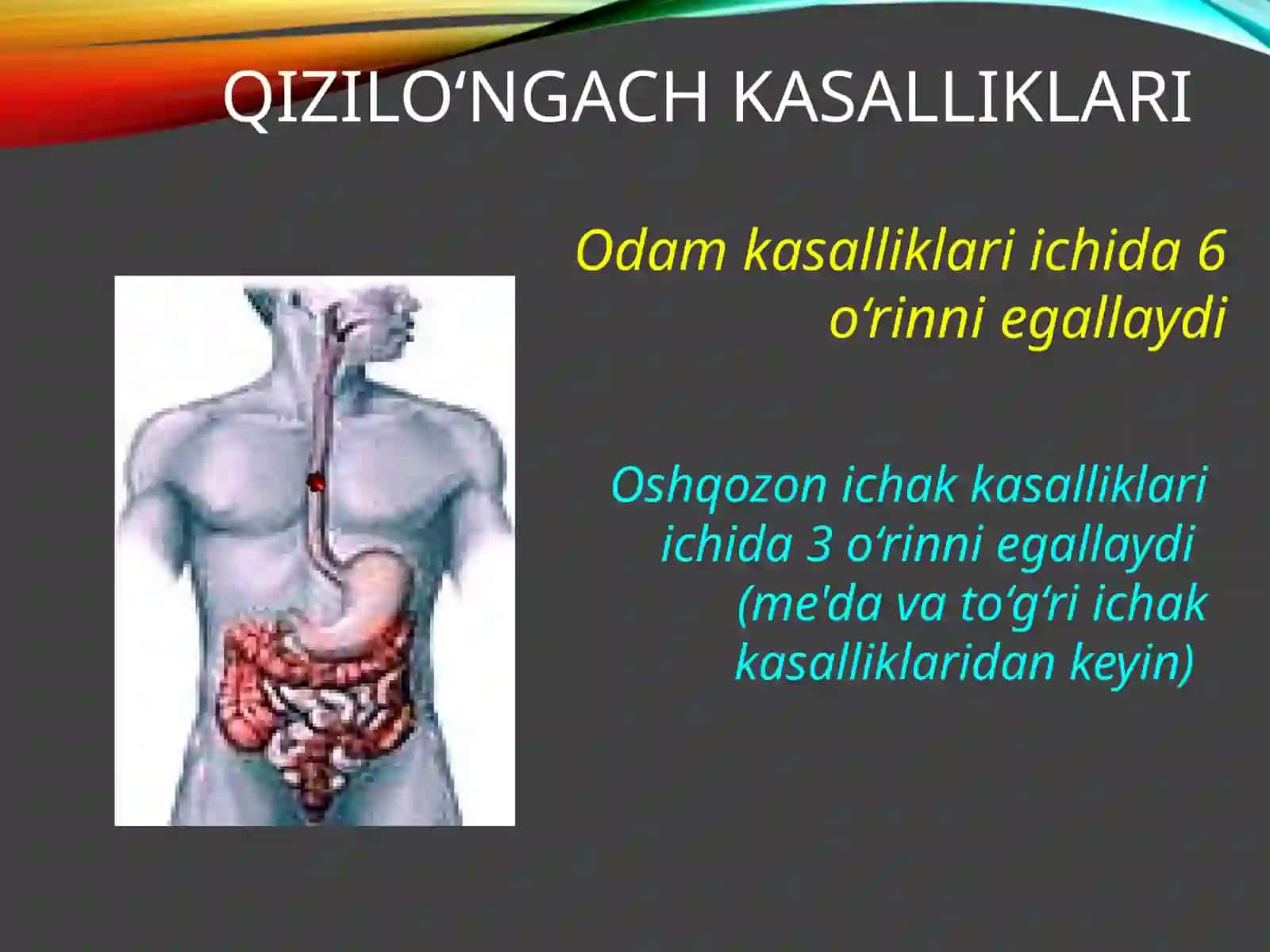 QIZILO‘NGACH KASALLIKLARI

Odam kasalliklari ichida 6 o‘rinni egallaydi

Oshqozon ichak kasalliklari ichida 3 o‘rinni egallaydi (me'da va to‘g‘ri ichak kasalliklaridan keyin)